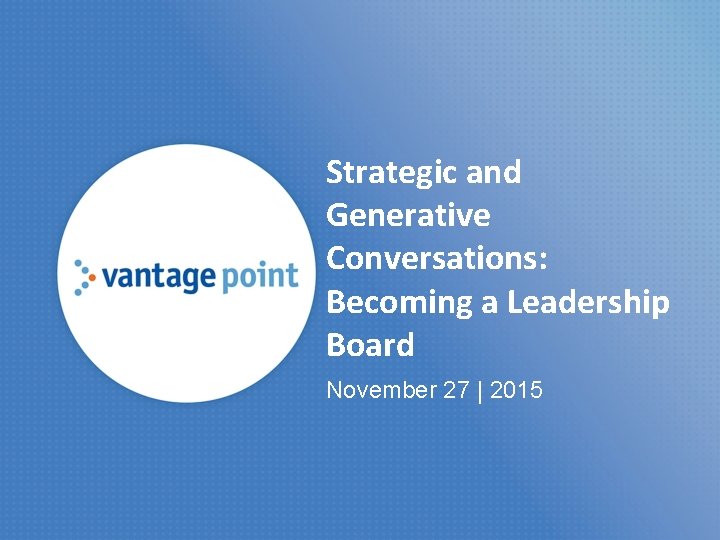 vantage point

Strategic and Generative Conversations: Becoming a Leadership Board

November 27 | 2015